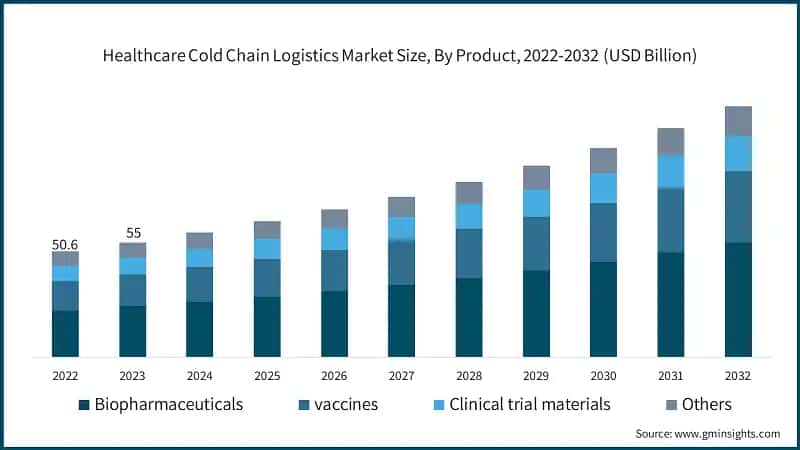 Healthcare Cold Chain Logistics Market Size, By Product, 2022-2032 (USD Billion)

50.6
55

2022 2023 2024 2025 2026 2027 2028 2029 2030 2031 2032

Biopharmaceuticals vaccines Clinical trial materials Others

Source: www.gminsights.com